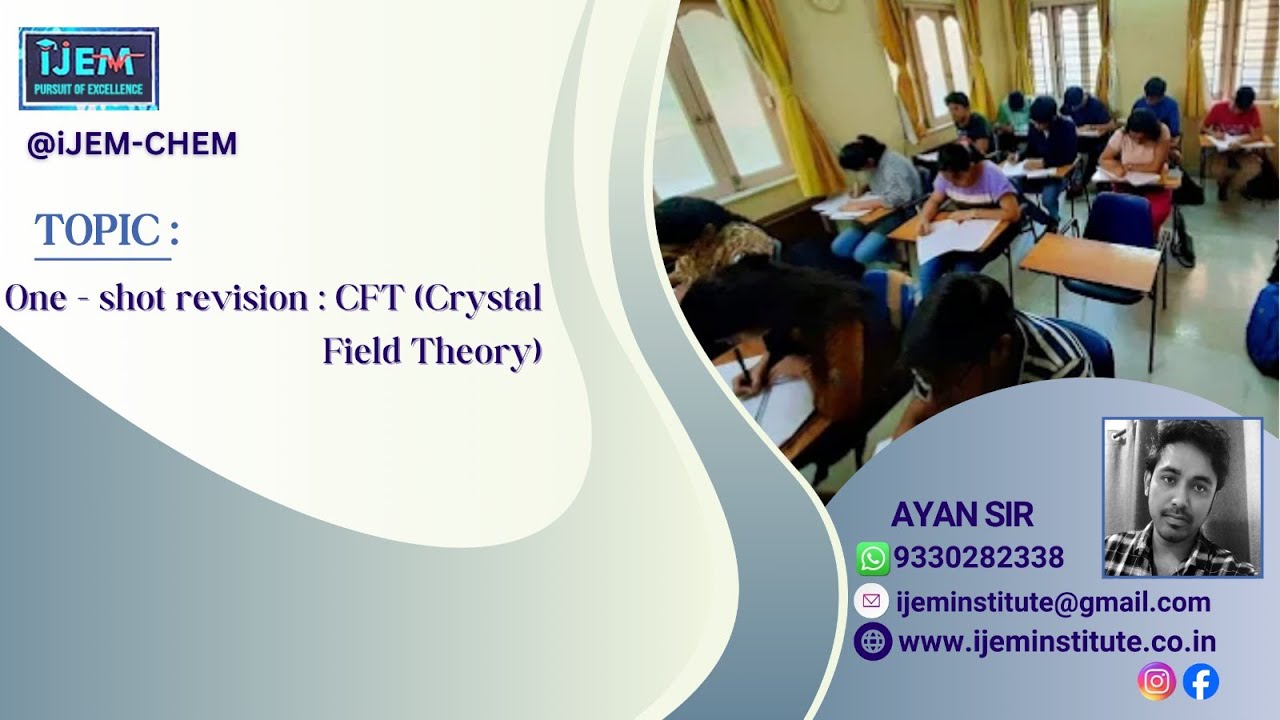 iJEM
PURSUIT OF EXCELLENCE

@iJEM-CHEM

TOPIC :

One - shot revision : CFT (Crystal Field Theory)

AYAN SIR
9330282338
ijeminstitute@gmail.com
www.ijeminstitute.co.in